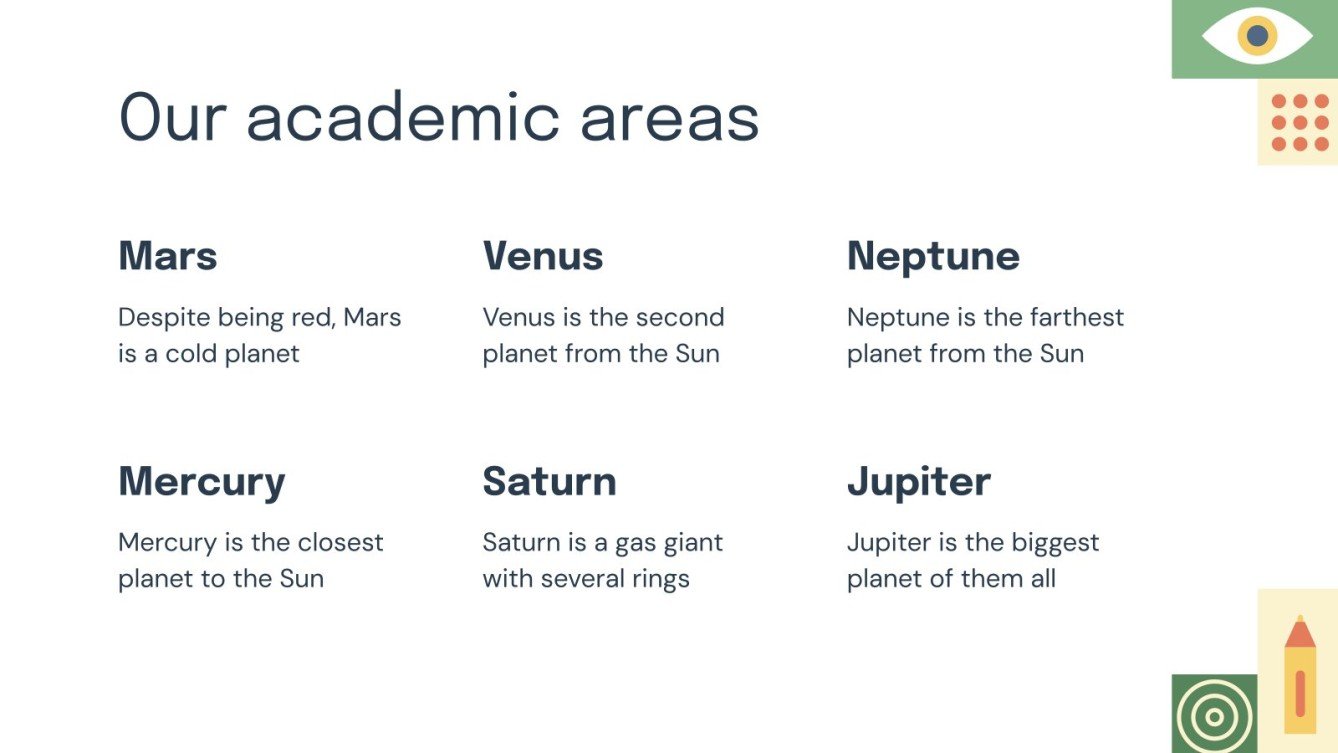 Our academic areas

Mars

Despite being red, Mars is a cold planet

Venus

Venus is the second planet from the Sun

Neptune

Neptune is the farthest planet from the Sun

Mercury

Mercury is the closest planet to the Sun

Saturn

Saturn is a gas giant with several rings

Jupiter

Jupiter is the biggest planet of them all